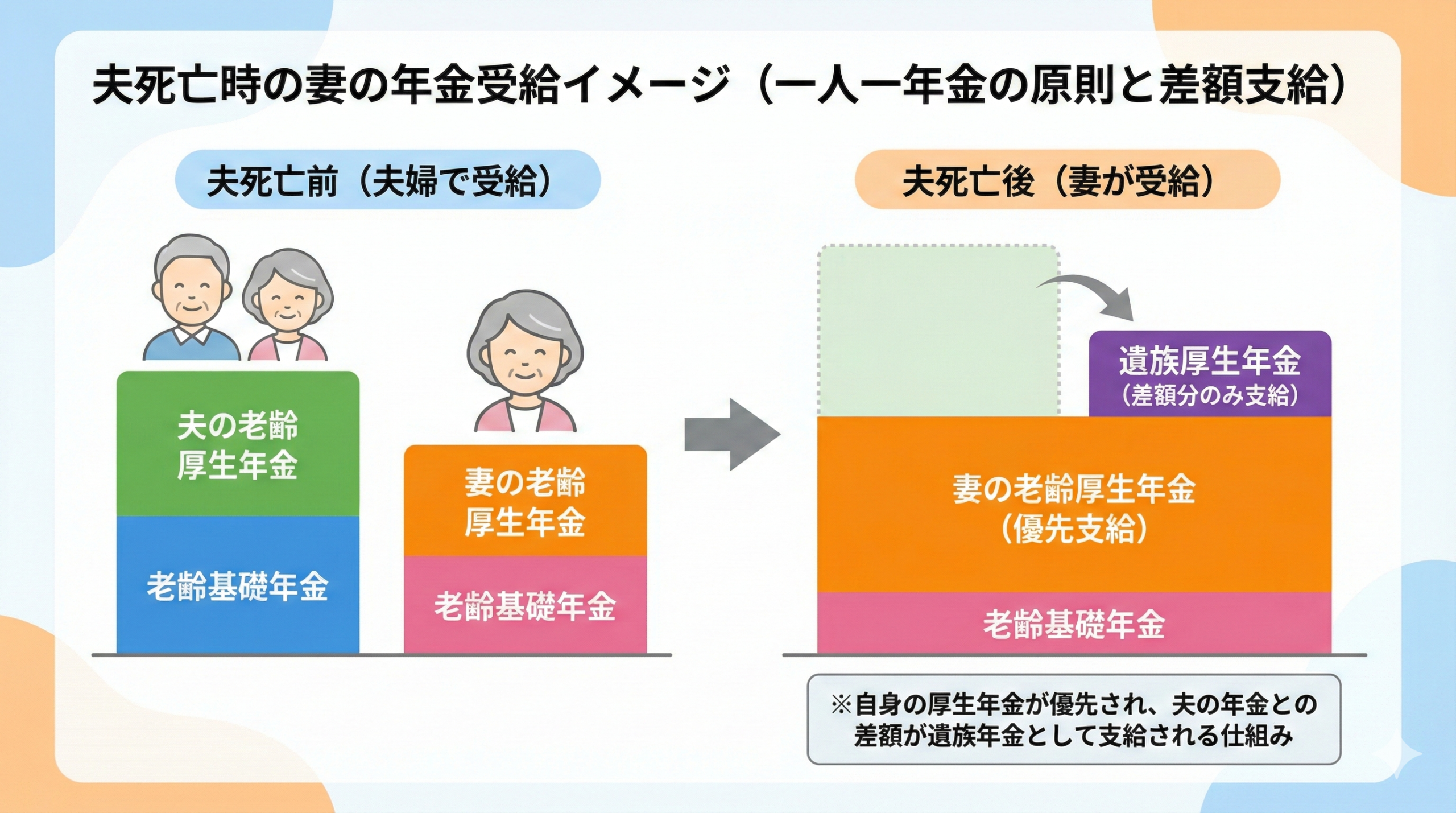 夫死亡時の妻の年金受給イメージ（一人一年金の原則と差額支給）

夫死亡前（夫婦で受給）

夫の老齢厚生年金

老齢基礎年金

妻の老齢厚生年金

老齢基礎年金

夫死亡後（妻が受給）

遺族厚生年金
（差額分のみ支給）

妻の老齢厚生年金
（優先支給）

老齢基礎年金

※自身の厚生年金が優先され、夫の年金との差額が遺族年金として支給される仕組み